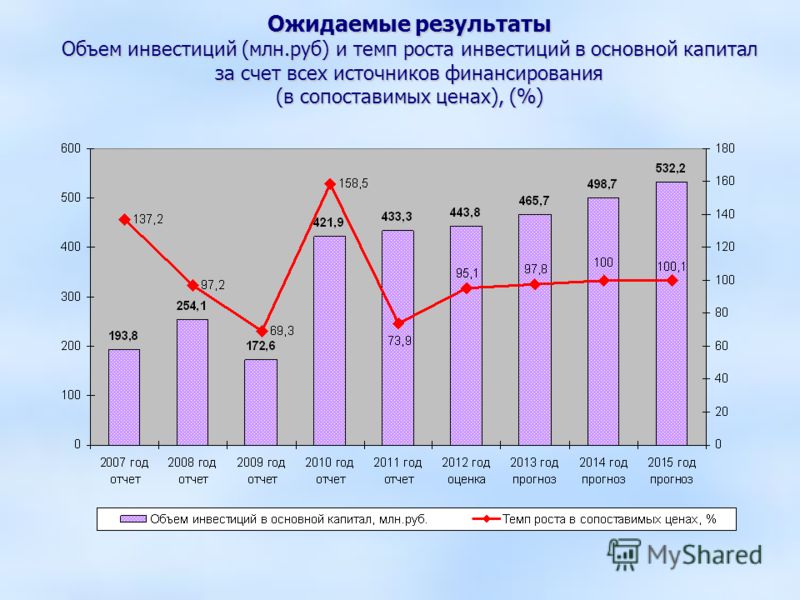 Ожидаемые результаты
Объем инвестиций (млн.руб) и темп роста инвестиций в основной капитал за счет всех источников финансирования
(в сопоставимых ценах), (%)

600
500
400
300
200
100
0

180
160
140
120
100
80
60
40
20
0

193,8
254,1
172,6
421,9
433,3
443,8
465,7
498,7
532,2

137,2
97,2
69,3
158,5
73,9
95,1
97,8
100
100,1

2007 год отчет
2008 год отчет
2009 год отчет
2010 год отчет
2011 год отчет
2012 год оценка
2013 год прогноз
2014 год прогноз
2015 год прогноз

Объем инвестиций в основной капитал, млн.руб.
Темп роста в сопоставимых ценах, %

MyShared